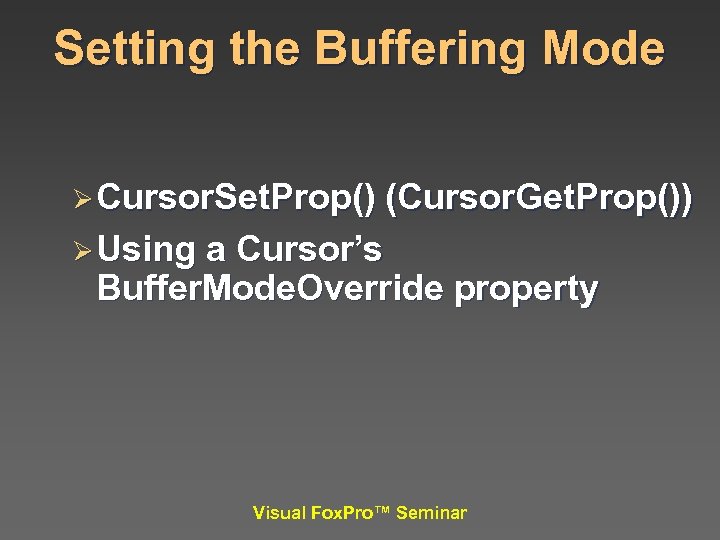 Setting the Buffering Mode

➢ CursorSetProp() (CursorGetProp())
➢ Using a Cursor's BufferModeOverride property

Visual FoxPro™ Seminar